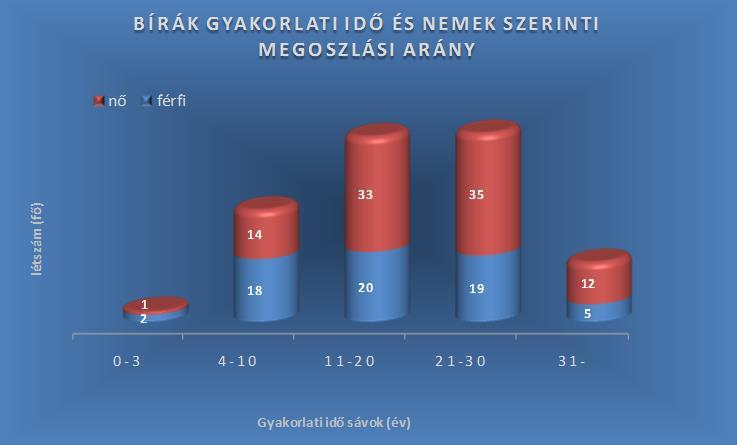 BÍRÁK GYAKORLATI IDŐ ÉS NEMEK SZERINTI MEGOSZLÁSI ARÁNY

nő férfi

létszám (fő)

1
2
14
18
33
20
35
19
12
5

0-3
4-10
11-20
21-30
31-

Gyakorlati idő sávok (év)